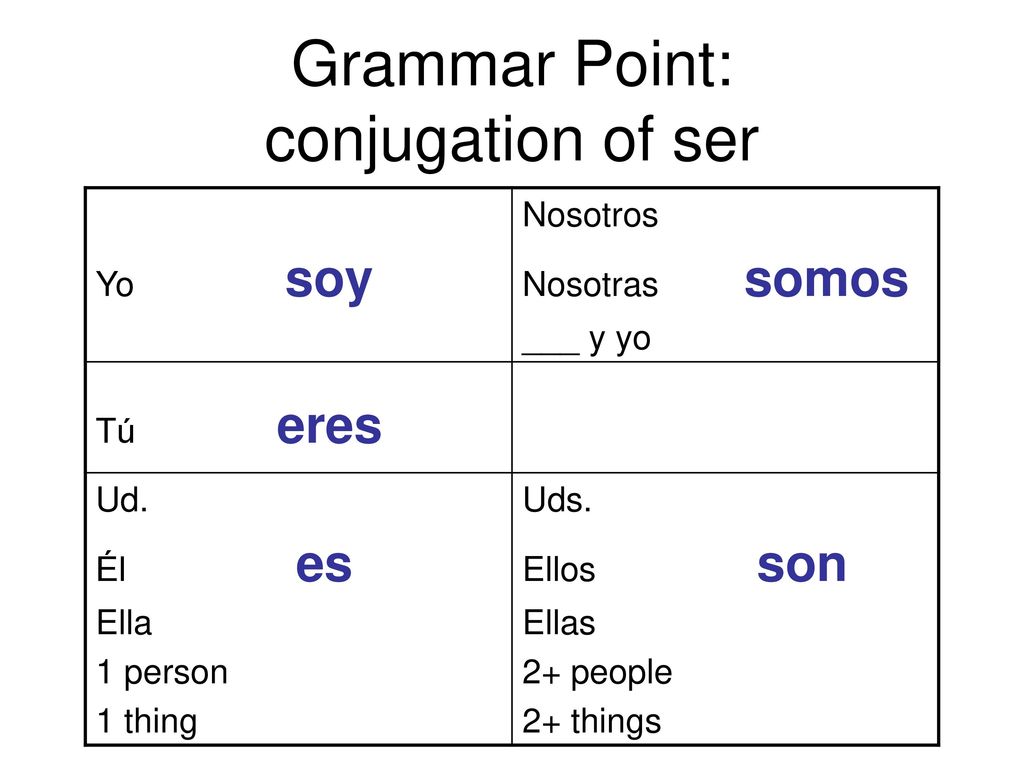 Grammar Point:
conjugation of ser

| | |
|---|---|
| Yo soy | Nosotros Nosotras somos ___ y yo |
| Tú eres | |
| Ud. Él es Ella 1 person 1 thing | Uds. Ellos son Ellas 2+ people 2+ things |